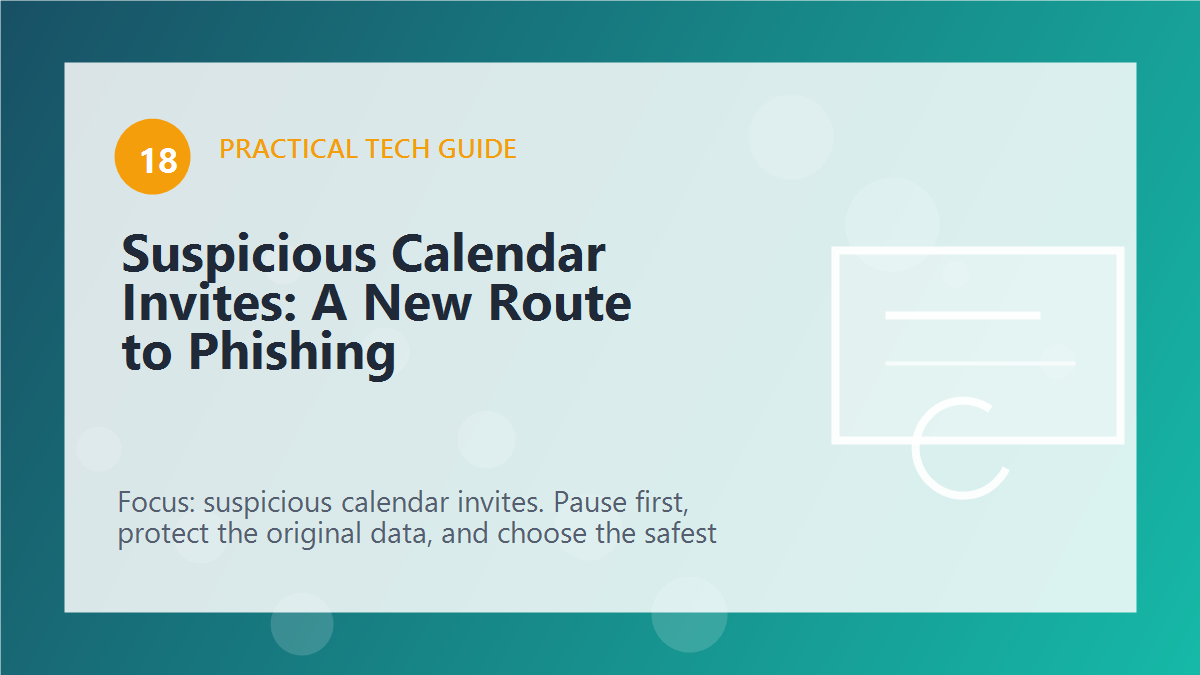 18

PRACTICAL TECH GUIDE

Suspicious Calendar Invites: A New Route to Phishing

Focus: suspicious calendar invites. Pause first, protect the original data, and choose the safest